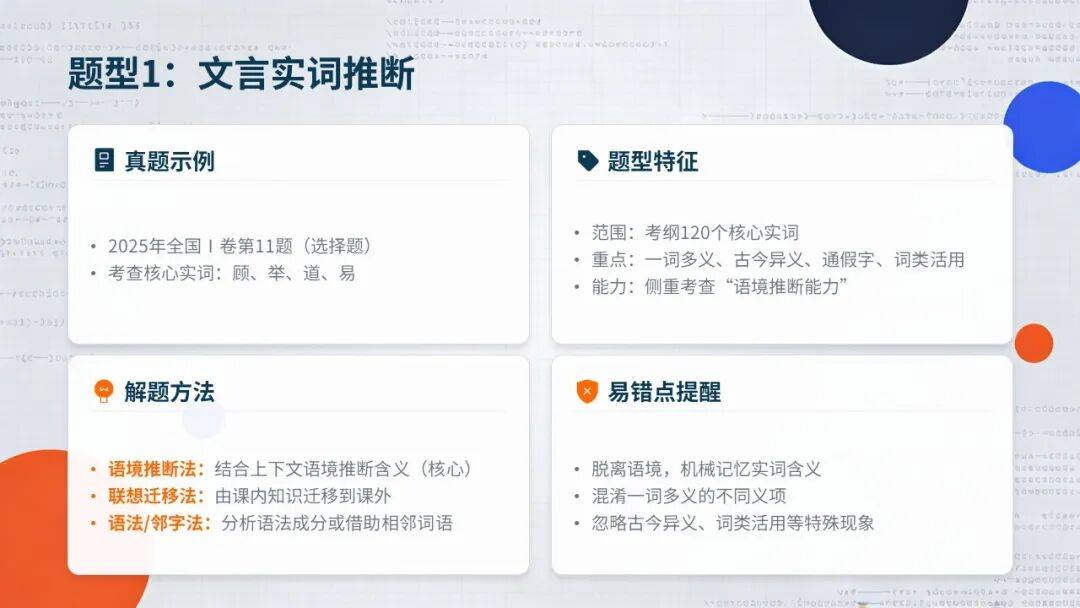 题型1：文言实词推断

真题示例

• 2025年全国 I 卷第11题（选择题）
• 考查核心实词：顾、举、道、易

题型特征

• 范围：考纲120个核心实词
• 重点：一词多义、古今异义、通假字、词类活用
• 能力：侧重考查“语境推断能力”

解题方法

• 语境推断法：结合上下文语境推断含义（核心）
• 联想迁移法：由课内知识迁移到课外
• 语法/邻字法：分析语法成分或借助相邻词语

易错点提醒

• 脱离语境，机械记忆实词含义
• 混淆一词多义的不同义项
• 忽略古今异义、词类活用等特殊现象